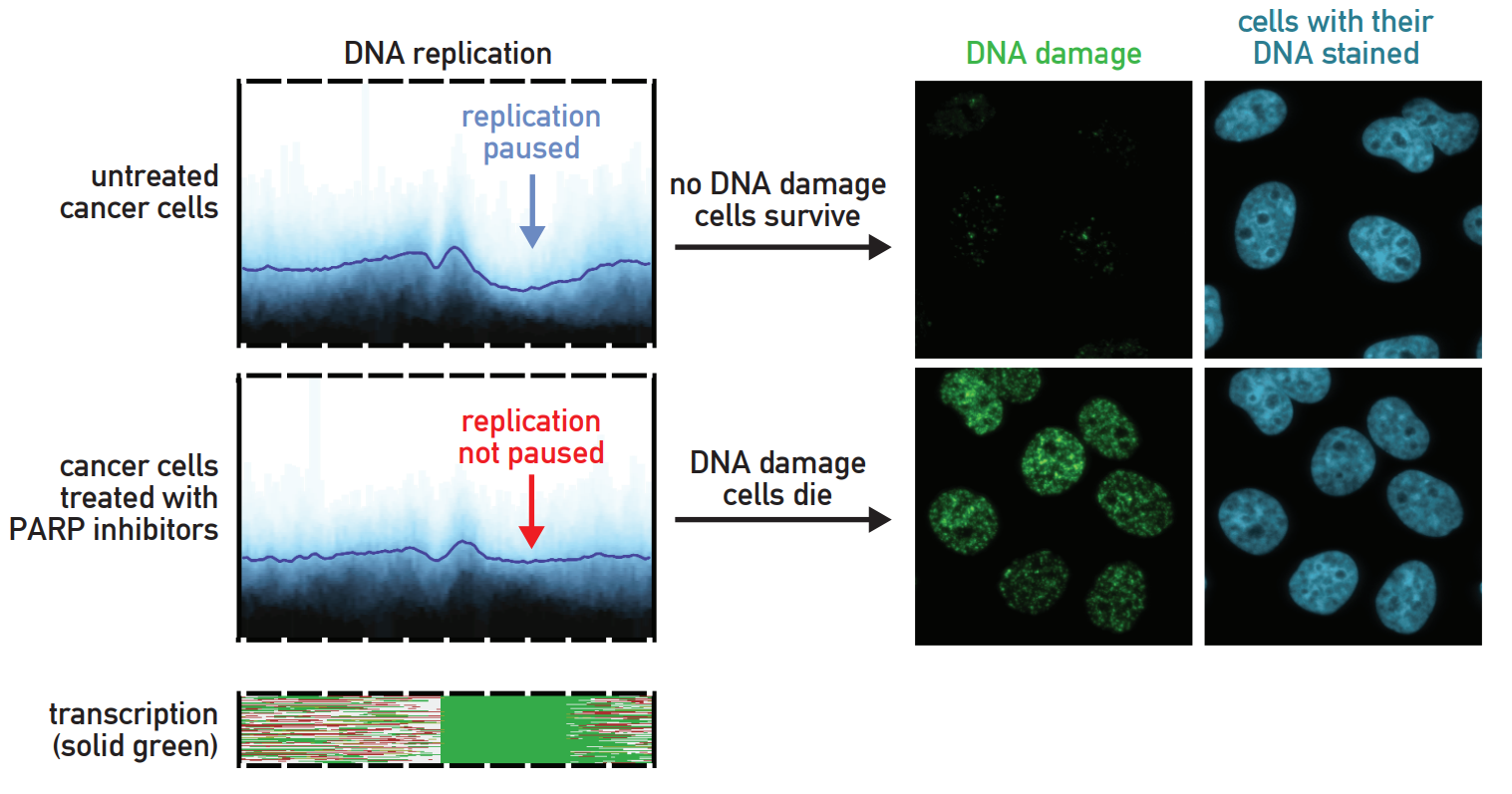 DNA replication

DNA damage

cells with their DNA stained

untreated cancer cells

replication paused

no DNA damage cells survive

cancer cells treated with PARP inhibitors

replication not paused

DNA damage cells die

transcription (solid green)